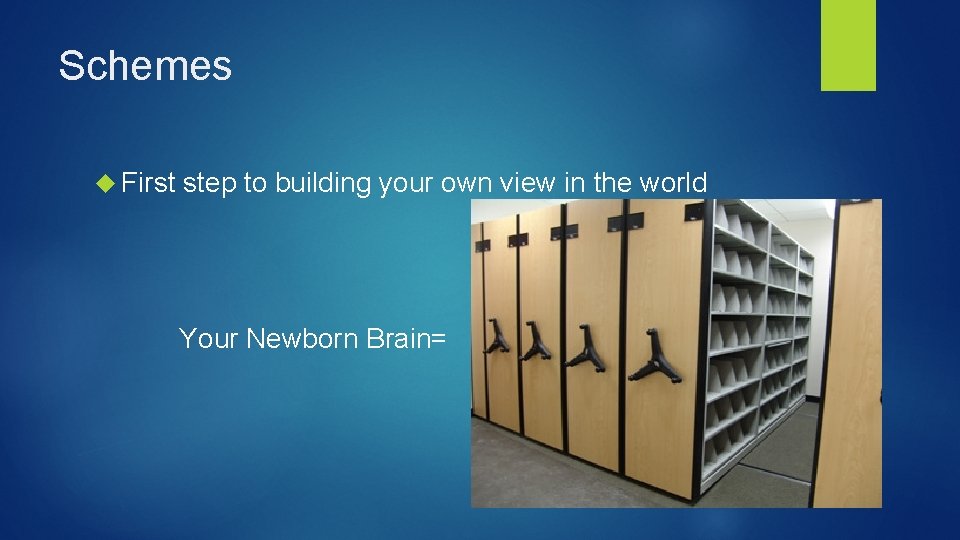 Schemes

First step to building your own view in the world

Your Newborn Brain=